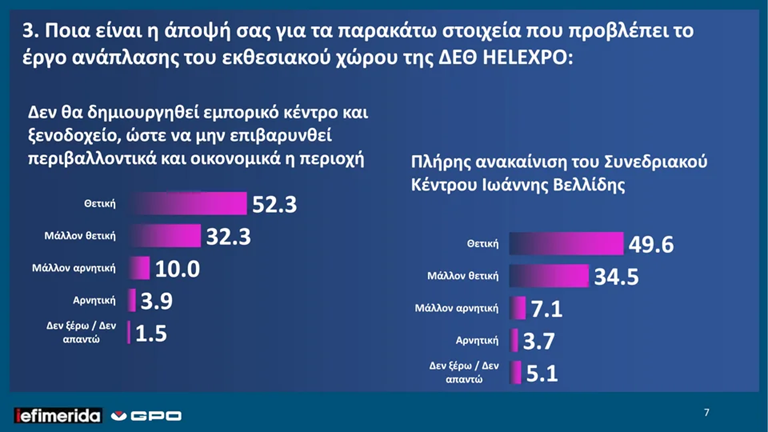 3. Ποια είναι η άποψή σας για τα παρακάτω στοιχεία που προβλέπει το έργο ανάπλασης του εκθεσιακού χώρου της ΔΕΘ HELEXPO:

Δεν θα δημιουργηθεί εμπορικό κέντρο και ξενοδοχείο, ώστε να μην επιβαρυνθεί περιβαλλοντικά και οικονομικά η περιοχή

Θετική 52.3
Μάλλον θετική 32.3
Μάλλον αρνητική 10.0
Αρνητική 3.9
Δεν ξέρω / Δεν απαντώ 1.5

Πλήρης ανακαίνιση του Συνεδριακού Κέντρου Ιωάννης Βελλίδης

Θετική 49.6
Μάλλον θετική 34.5
Μάλλον αρνητική 7.1
Αρνητική 3.7
Δεν ξέρω / Δεν απαντώ 5.1

iefimerida GPO

7